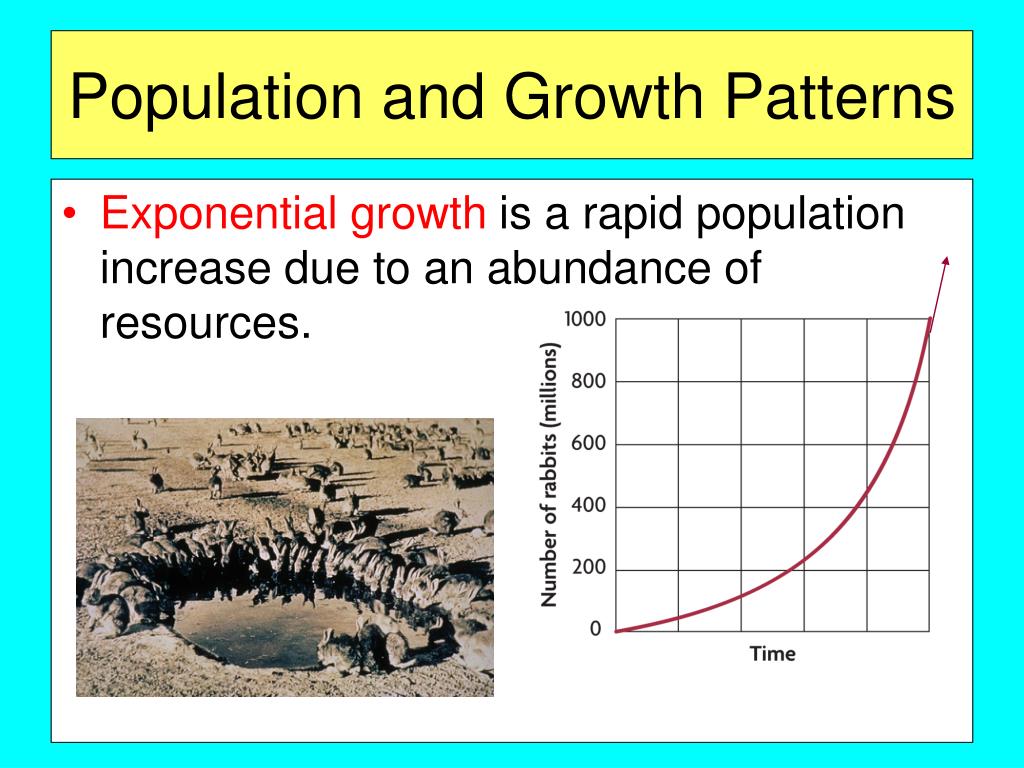 Population and Growth Patterns

• Exponential growth is a rapid population increase due to an abundance of resources.

Number of rabbits (millions)
1000
800
600
400
200
0
Time